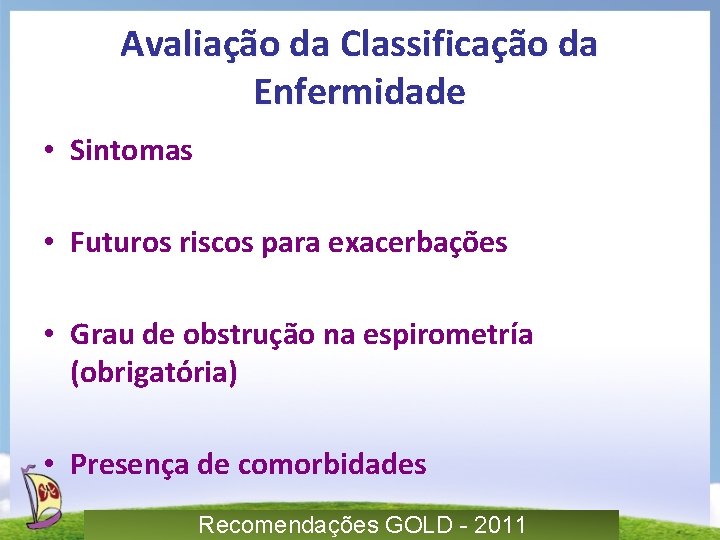 Avaliação da Classificação da Enfermidade

• Sintomas

• Futuros riscos para exacerbações

• Grau de obstrução na espirometría (obrigatória)

• Presença de comorbidades

Recomendações GOLD - 2011